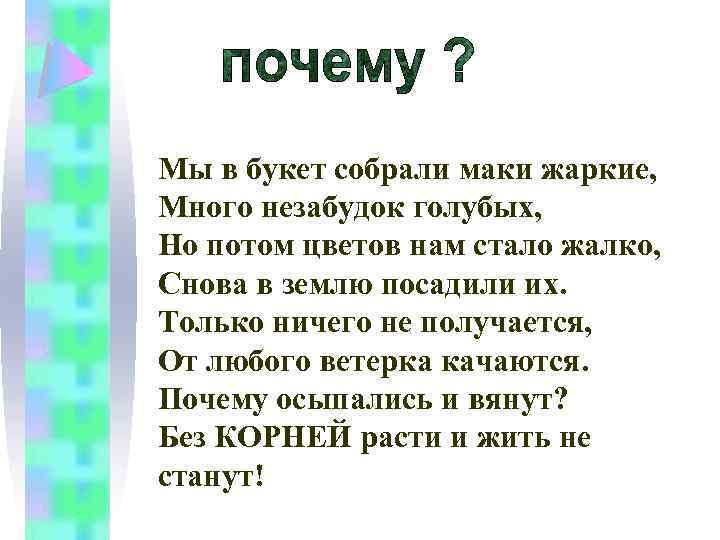 почему ?

Мы в букет собрали маки жаркие,
Много незабудок голубых,
Но потом цветов нам стало жалко,
Снова в землю посадили их.
Только ничего не получается,
От любого ветерка качаются.
Почему осыпались и вянут?
Без КОРНЕЙ расти и жить не станут!